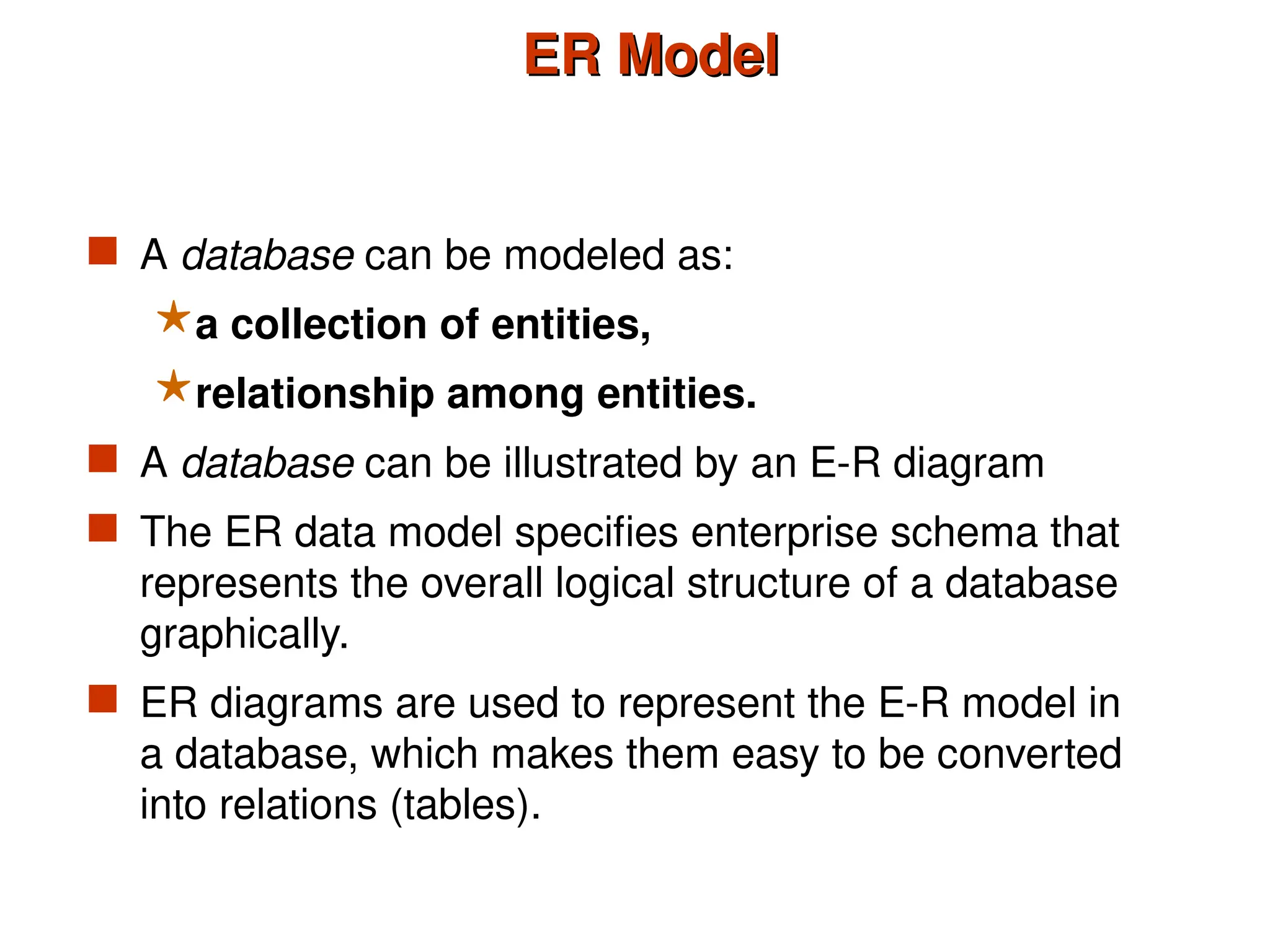 ER Model

A database can be modeled as:

a collection of entities,

relationship among entities.

A database can be illustrated by an E-R diagram

The ER data model specifies enterprise schema that represents the overall logical structure of a database graphically.

ER diagrams are used to represent the E-R model in a database, which makes them easy to be converted into relations (tables).